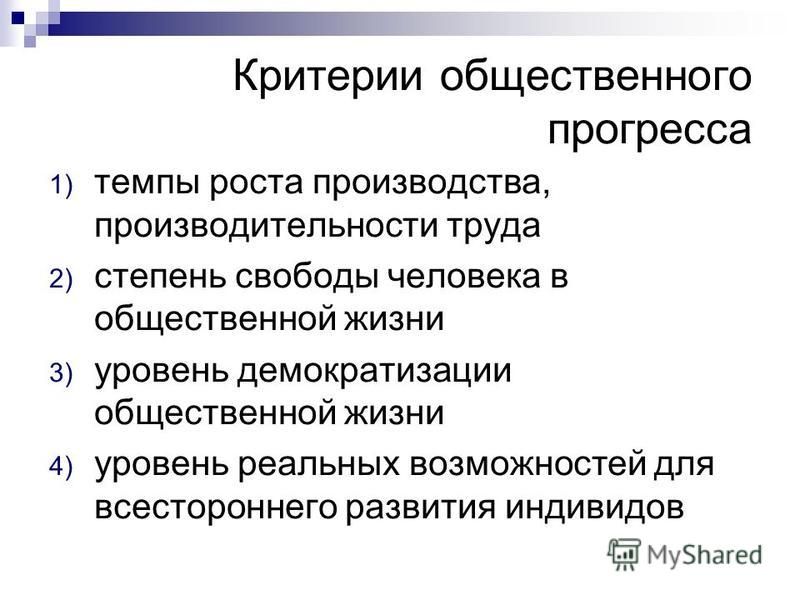 Критерии общественного прогресса

1) темпы роста производства, производительности труда

2) степень свободы человека в общественной жизни

3) уровень демократизации общественной жизни

4) уровень реальных возможностей для всестороннего развития индивидов

MyShared